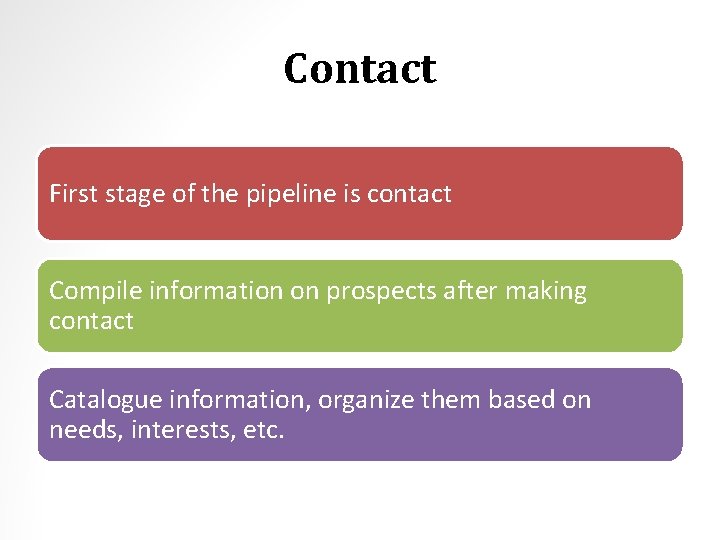 Contact

First stage of the pipeline is contact

Compile information on prospects after making contact

Catalogue information, organize them based on needs, interests, etc.